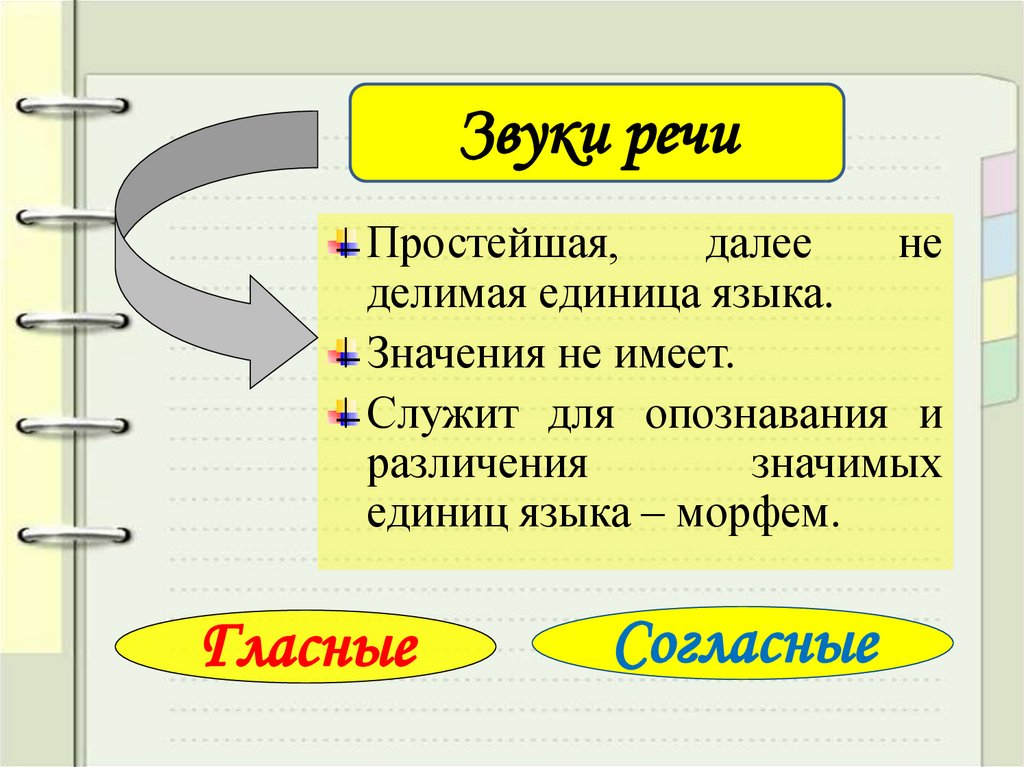 Звуки речи

Простейшая, далее не делимая единица языка.

Значения не имеет.

Служит для опознавания и различения значимых единиц языка – морфем.

Гласные

Согласные